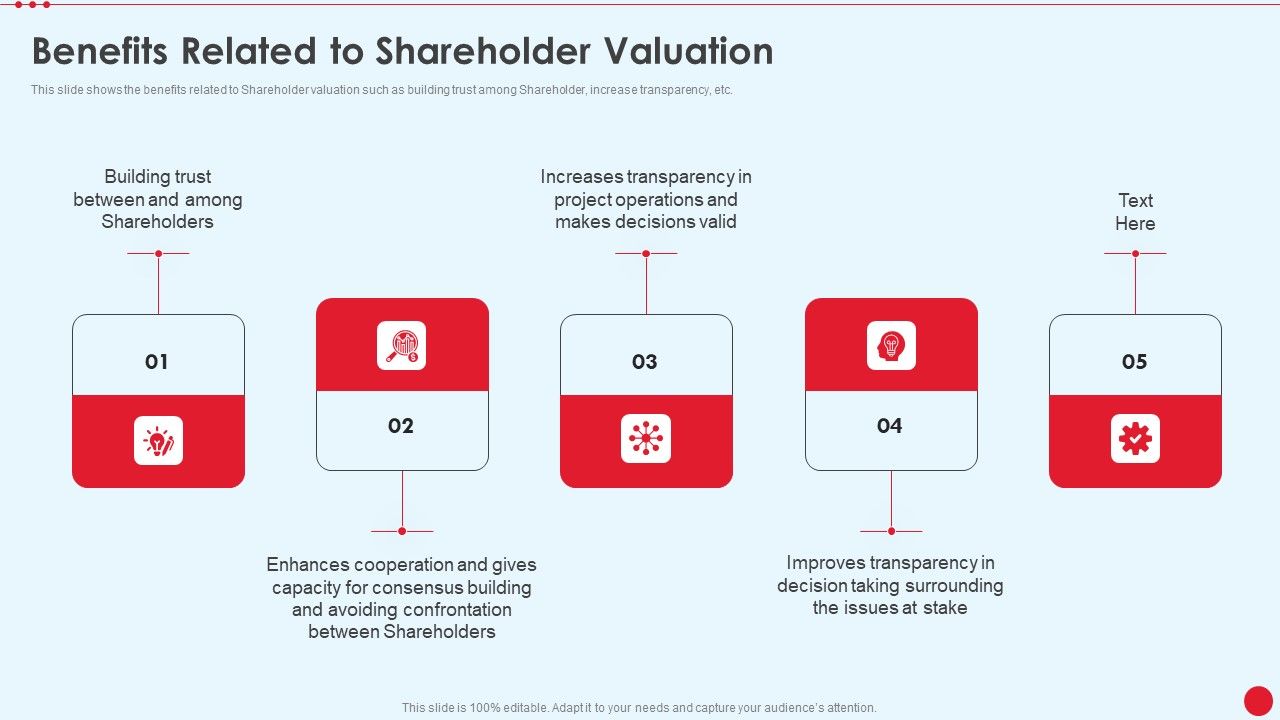 Benefits Related to Shareholder Valuation

This slide shows the benefits related to Shareholder valuation such as building trust among Shareholder, increase transparency, etc.

Building trust between and among Shareholders

01

02

Enhances cooperation and gives capacity for consensus building and avoiding confrontation between Shareholders

Increases transparency in project operations and makes decisions valid

03

04

Improves transparency in decision taking surrounding the issues at stake

Text Here

05

This slide is 100% editable. Adapt it to your needs and capture your audience's attention.